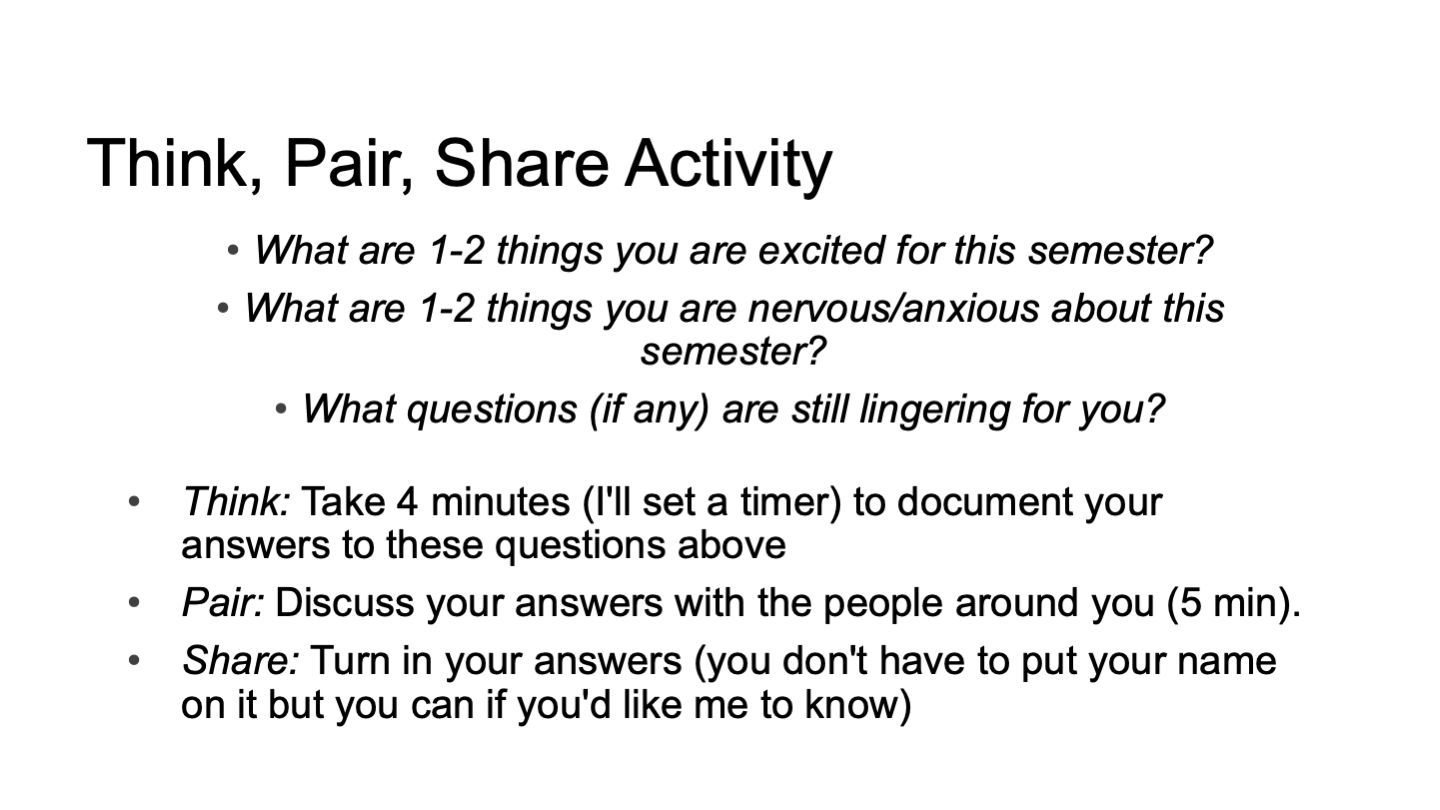 Think, Pair, Share Activity

• What are 1-2 things you are excited for this semester?

• What are 1-2 things you are nervous/anxious about this semester?

• What questions (if any) are still lingering for you?

• Think: Take 4 minutes (I'll set a timer) to document your answers to these questions above

• Pair: Discuss your answers with the people around you (5 min).

• Share: Turn in your answers (you don't have to put your name on it but you can if you'd like me to know)